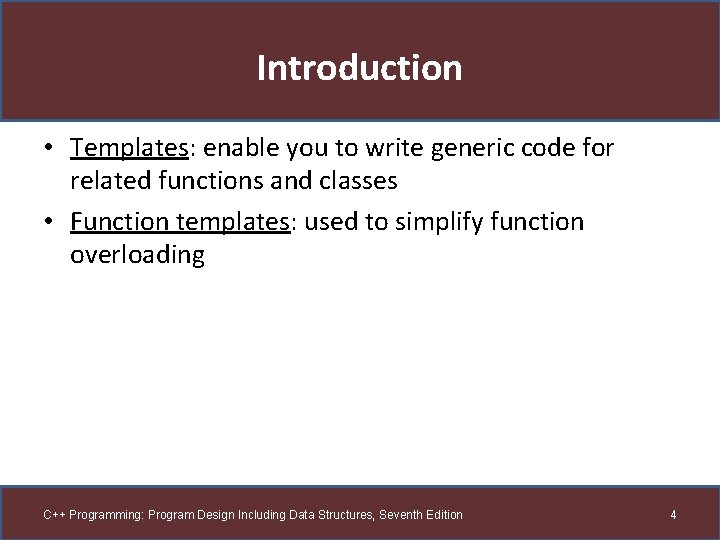 Introduction

• Templates: enable you to write generic code for related functions and classes

• Function templates: used to simplify function overloading

C++ Programming: Program Design Including Data Structures, Seventh Edition

4